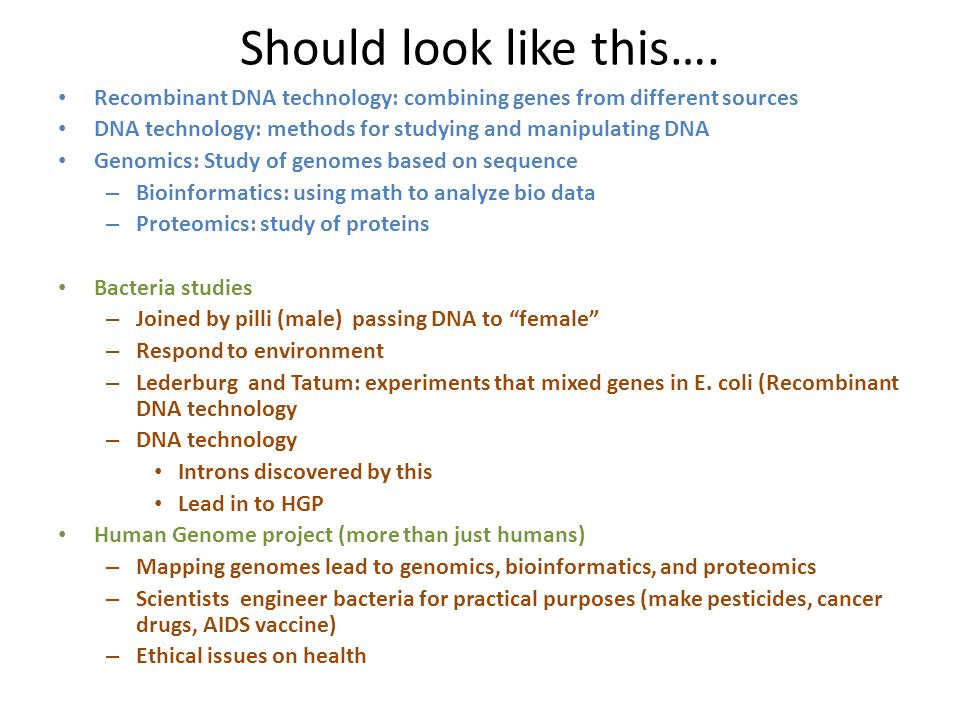 Should look like this….

• Recombinant DNA technology: combining genes from different sources
• DNA technology: methods for studying and manipulating DNA
• Genomics: Study of genomes based on sequence
  – Bioinformatics: using math to analyze bio data
  – Proteomics: study of proteins

• Bacteria studies
  – Joined by pilli (male) passing DNA to “female”
  – Respond to environment
  – Lederburg and Tatum: experiments that mixed genes in E. coli (Recombinant DNA technology
  – DNA technology
    • Introns discovered by this
    • Lead in to HGP
• Human Genome project (more than just humans)
  – Mapping genomes lead to genomics, bioinformatics, and proteomics
  – Scientists engineer bacteria for practical purposes (make pesticides, cancer drugs, AIDS vaccine)
  – Ethical issues on health